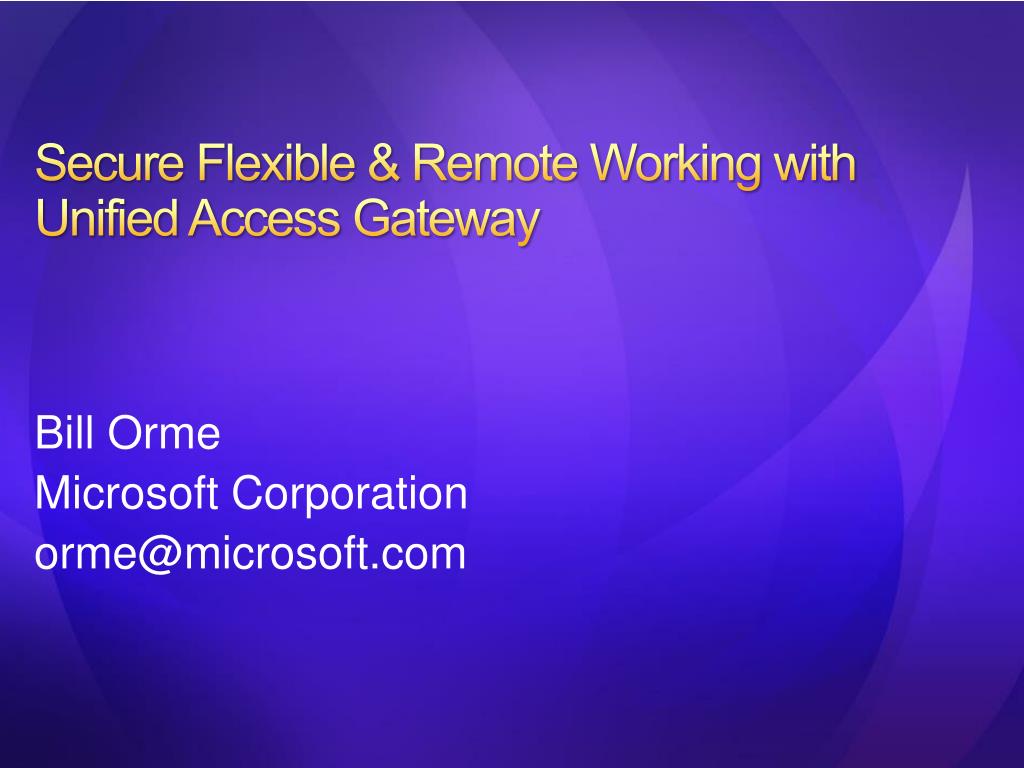 Secure Flexible & Remote Working with Unified Access Gateway

Bill Orme
Microsoft Corporation
orme@microsoft.com